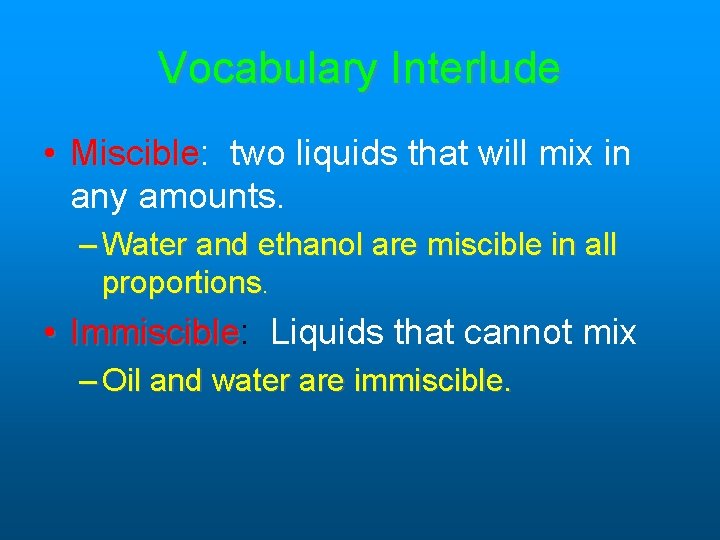 Vocabulary Interlude

• Miscible: two liquids that will mix in any amounts.
– Water and ethanol are miscible in all proportions.

• Immiscible: Liquids that cannot mix
– Oil and water are immiscible.